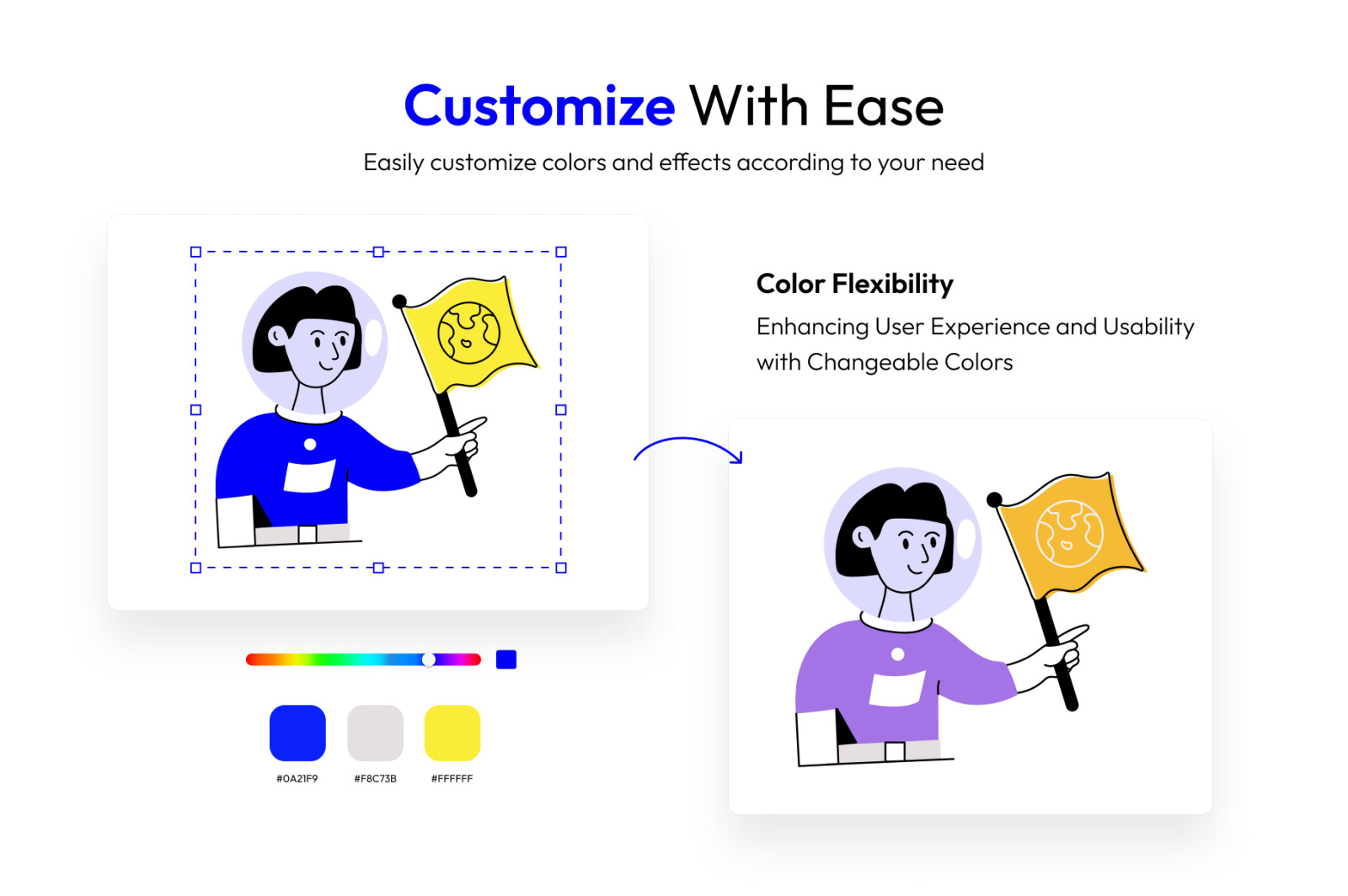 Customize With Ease

Easily customize colors and effects according to your need

Color Flexibility

Enhancing User Experience and Usability with Changeable Colors

#0A21F9 #F8C73B #FFFFFF